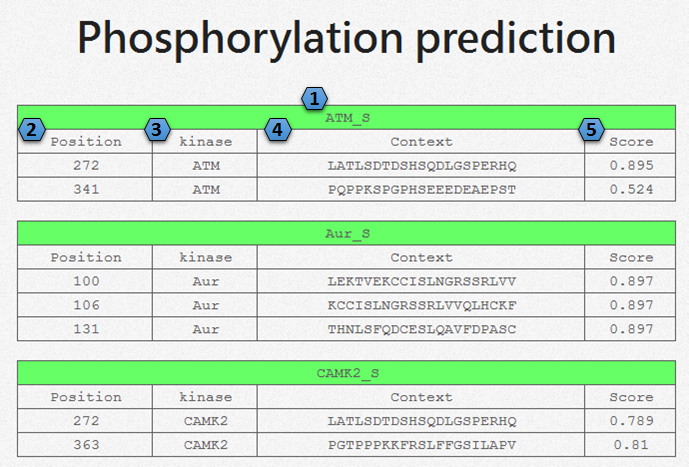 Phosphorylation prediction

1

ATM_S

| 2 Position | 3 kinase | 4 Context | 5 Score |
|---|---|---|---|
| 272 | ATM | LATLSDTDSHSQDLGSPERHQ | 0.895 |
| 341 | ATM | PQPPKSPGPHSEEEDEAEPST | 0.524 |

Aur_S

| Position | kinase | Context | Score |
|---|---|---|---|
| 100 | Aur | LEKTVEKCCISLNGRSSRLVV | 0.897 |
| 106 | Aur | KCCISLNGRSSRLVVQLHCKF | 0.897 |
| 131 | Aur | THNLSFQDCESLQAVFDPASC | 0.897 |

CAMK2_S

| Position | kinase | Context | Score |
|---|---|---|---|
| 272 | CAMK2 | LATLSDTDSHSQDLGSPERHQ | 0.789 |
| 363 | CAMK2 | PGTPPPKKFRSLFFGSILAPV | 0.81 |